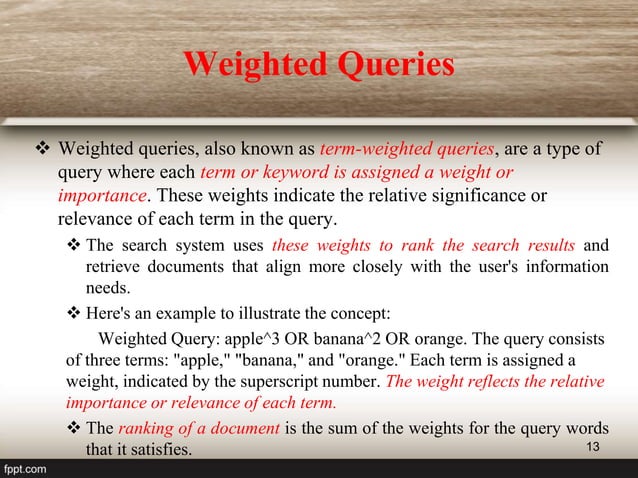 Weighted Queries

❖ Weighted queries, also known as term-weighted queries, are a type of query where each term or keyword is assigned a weight or importance. These weights indicate the relative significance or relevance of each term in the query.

❖ The search system uses these weights to rank the search results and retrieve documents that align more closely with the user's information needs.

❖ Here's an example to illustrate the concept:

Weighted Query: apple^3 OR banana^2 OR orange. The query consists of three terms: "apple," "banana," and "orange." Each term is assigned a weight, indicated by the superscript number. The weight reflects the relative importance or relevance of each term.

❖ The ranking of a document is the sum of the weights for the query words that it satisfies.

13

fppt.com